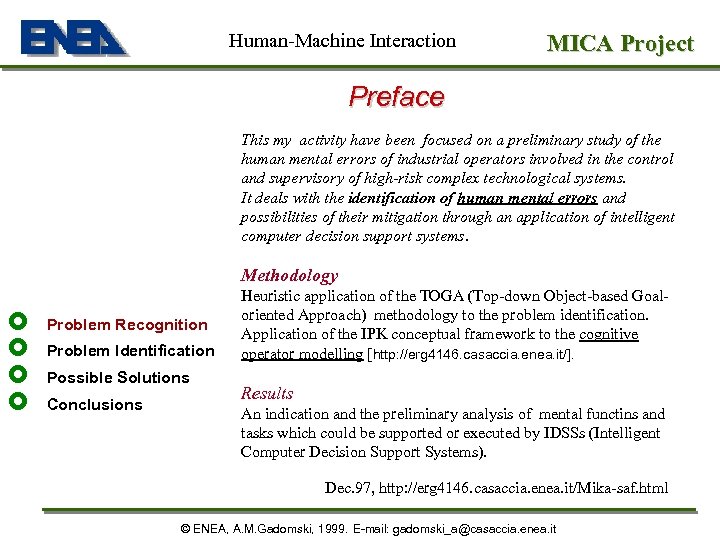 ENEA

Human-Machine Interaction

MICA Project

Preface

This my activity have been focused on a preliminary study of the human mental errors of industrial operators involved in the control and supervisory of high-risk complex technological systems. It deals with the identification of human mental errors and possibilities of their mitigation through an application of intelligent computer decision support systems.

Methodology
Heuristic application of the TOGA (Top-down Object-based Goal-oriented Approach) methodology to the problem identification. Application of the IPK conceptual framework to the cognitive operator modelling [http://erg4146.casaccia.enea.it/].

Results
An indication and the preliminary analysis of mental functins and tasks which could be supported or executed by IDSSs (Intelligent Computer Decision Support Systems).

Dec.97, http://erg4146.casaccia.enea.it/Mika-saf.html

Problem Recognition
Problem Identification
Possible Solutions
Conclusions

© ENEA, A.M.Gadomski, 1999. E-mail: gadomski_a@casaccia.enea.it